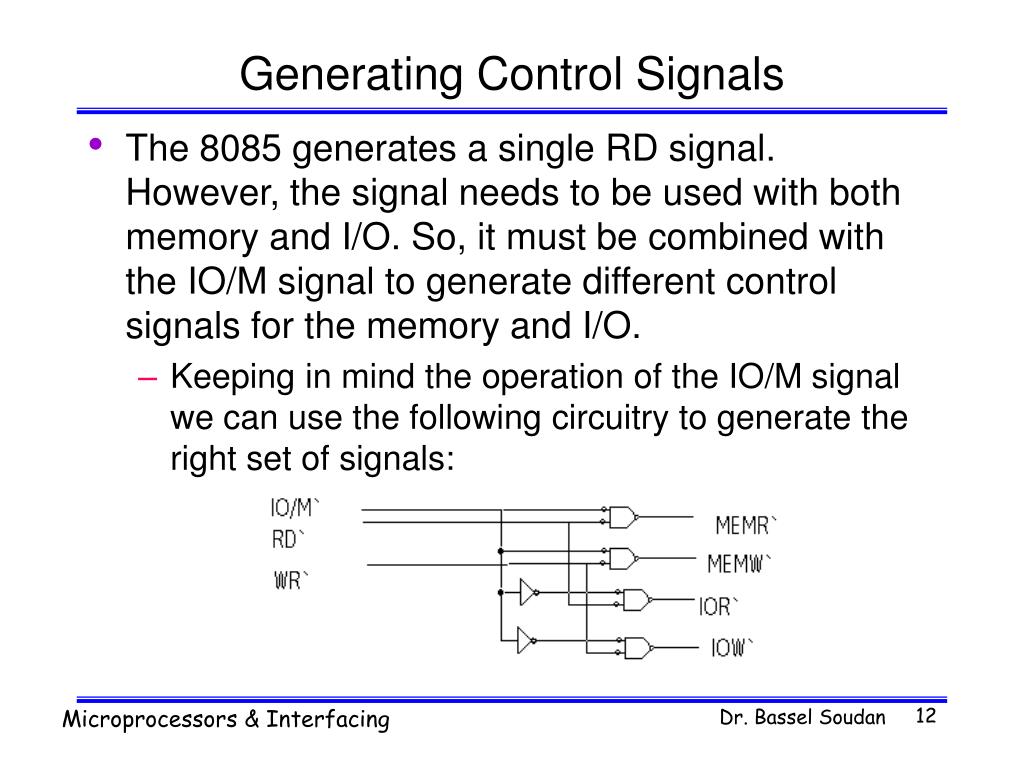 Generating Control Signals

• The 8085 generates a single RD signal. However, the signal needs to be used with both memory and I/O. So, it must be combined with the IO/M signal to generate different control signals for the memory and I/O.

– Keeping in mind the operation of the IO/M signal we can use the following circuitry to generate the right set of signals:

IO/M`
RD`
WR`
MEMR`
MEMW`
IOR`
IOW`

Microprocessors & Interfacing
Dr. Bassel Soudan
12